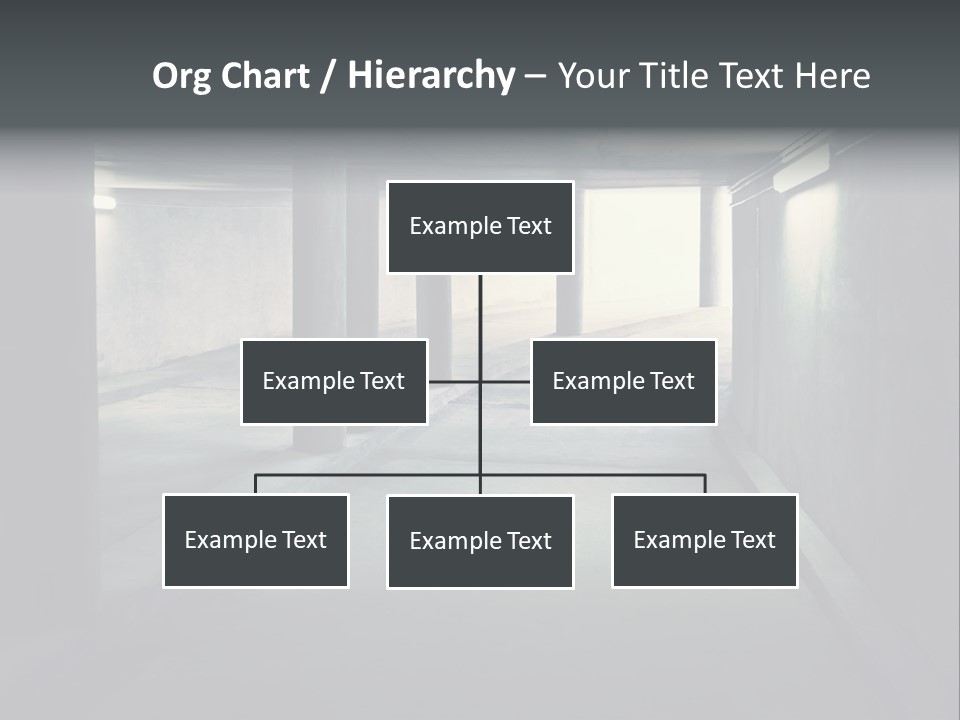 Org Chart / Hierarchy – Your Title Text Here

Example Text

Example Text

Example Text

Example Text

Example Text

Example Text